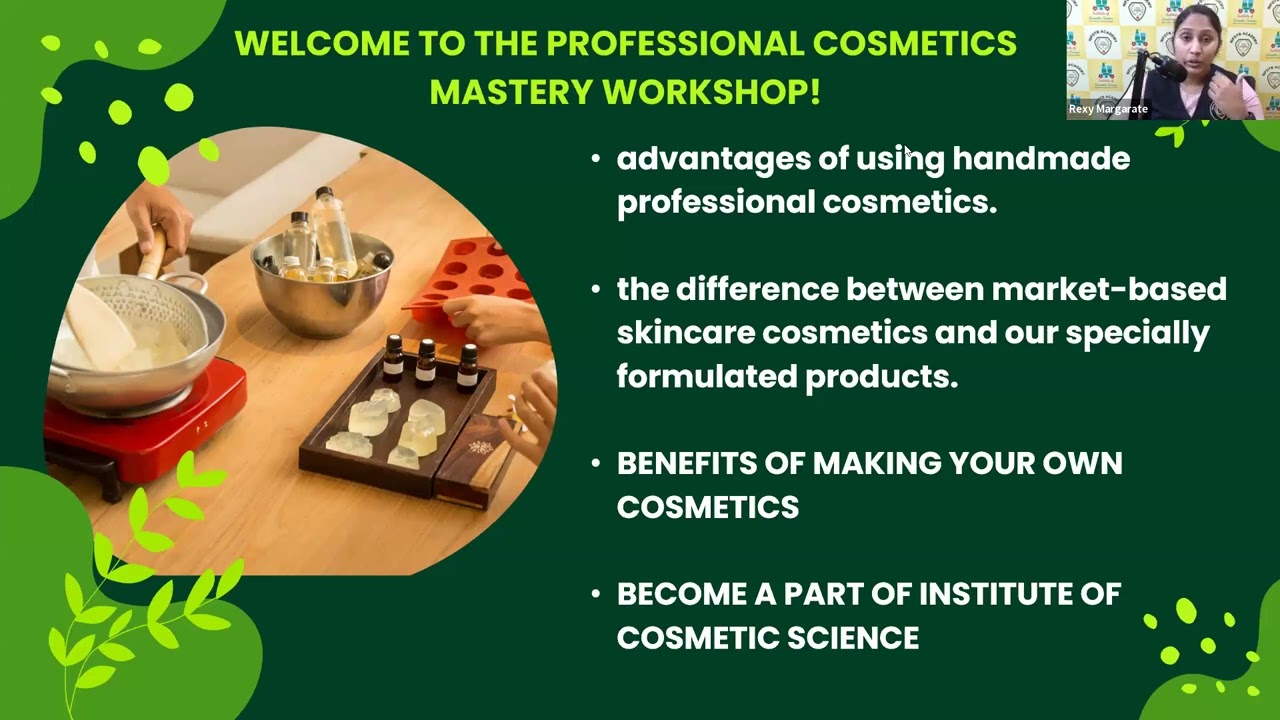 WELCOME TO THE PROFESSIONAL COSMETICS MASTERY WORKSHOP!

Rexy Margarate

• advantages of using handmade professional cosmetics.

• the difference between market-based skincare cosmetics and our specially formulated products.

• BENEFITS OF MAKING YOUR OWN COSMETICS

• BECOME A PART OF INSTITUTE OF COSMETIC SCIENCE